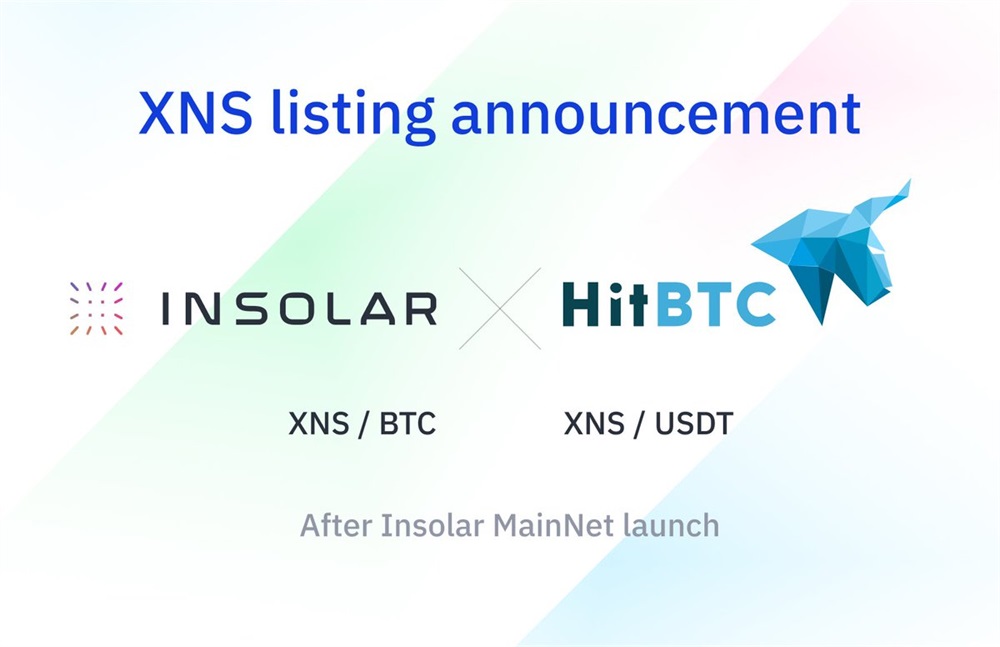 XNS listing announcement

INSOLAR

HitBTC

XNS / BTC

XNS / USDT

After Insolar MainNet launch